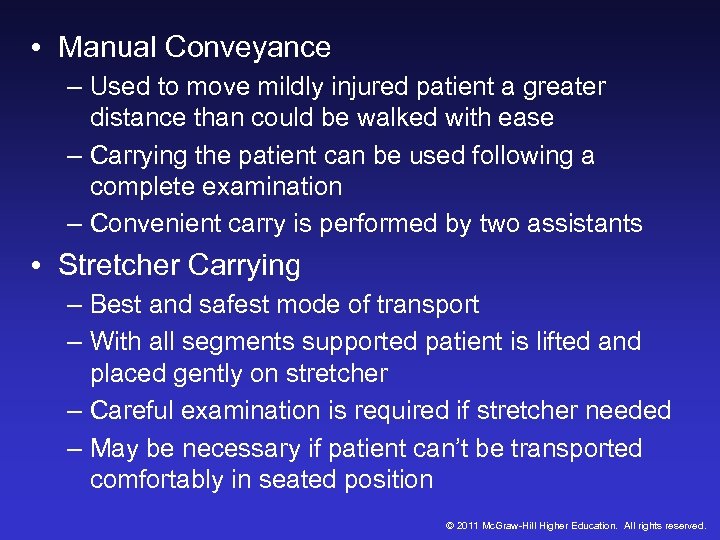 • Manual Conveyance

– Used to move mildly injured patient a greater distance than could be walked with ease

– Carrying the patient can be used following a complete examination

– Convenient carry is performed by two assistants

• Stretcher Carrying

– Best and safest mode of transport

– With all segments supported patient is lifted and placed gently on stretcher

– Careful examination is required if stretcher needed

– May be necessary if patient can't be transported comfortably in seated position

© 2011 McGraw-Hill Higher Education. All rights reserved.